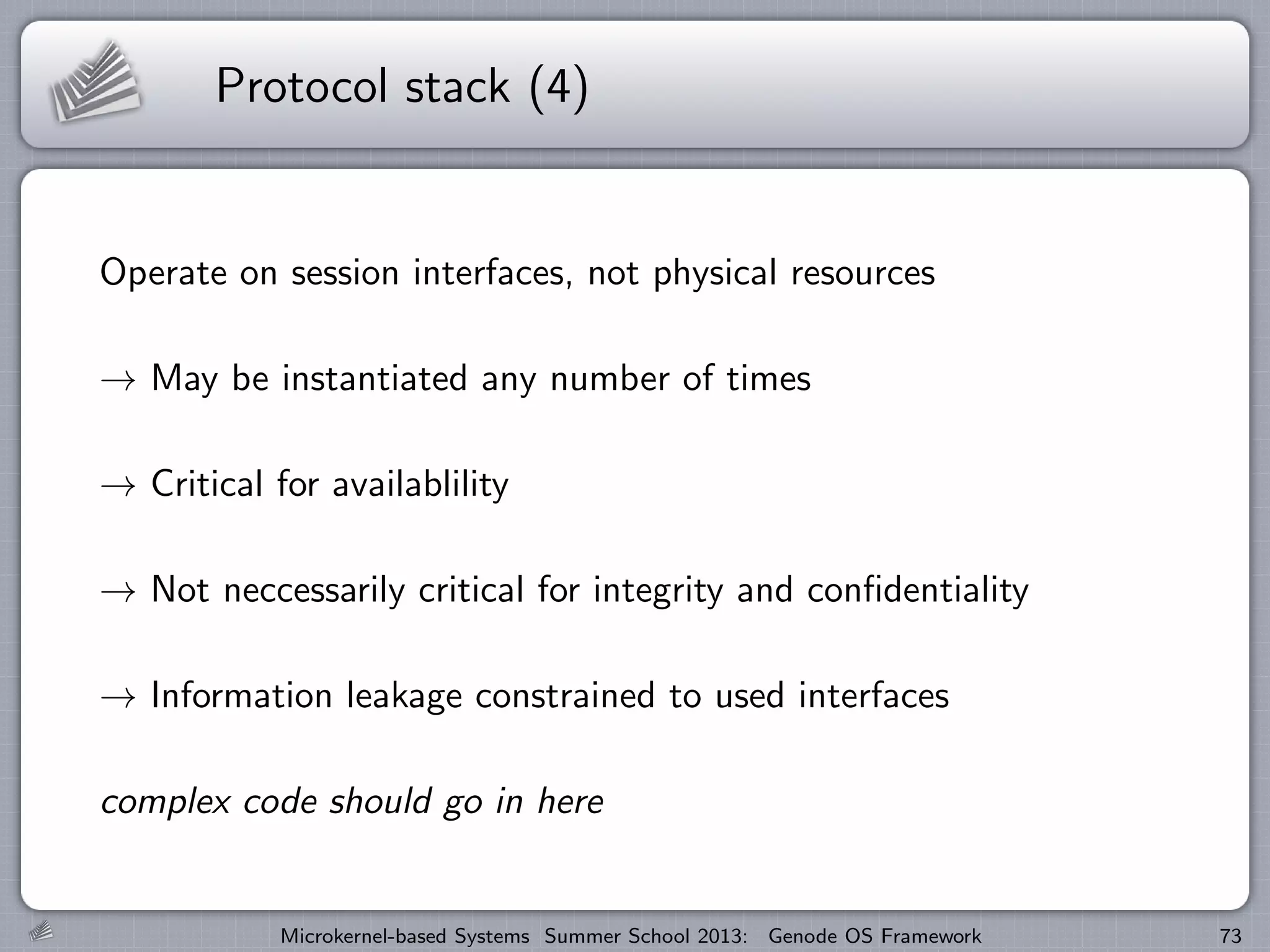 Protocol stack (4)

Operate on session interfaces, not physical resources

→ May be instantiated any number of times

→ Critical for availablility

→ Not neccessarily critical for integrity and confidentiality

→ Information leakage constrained to used interfaces

complex code should go in here

Microkernel-based Systems Summer School 2013: Genode OS Framework 73